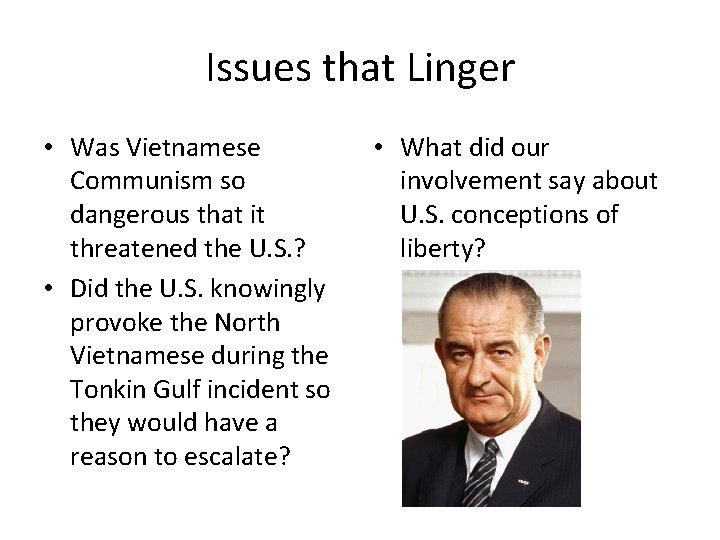 Issues that Linger

• Was Vietnamese Communism so dangerous that it threatened the U.S.?
• Did the U.S. knowingly provoke the North Vietnamese during the Tonkin Gulf incident so they would have a reason to escalate?

• What did our involvement say about U.S. conceptions of liberty?